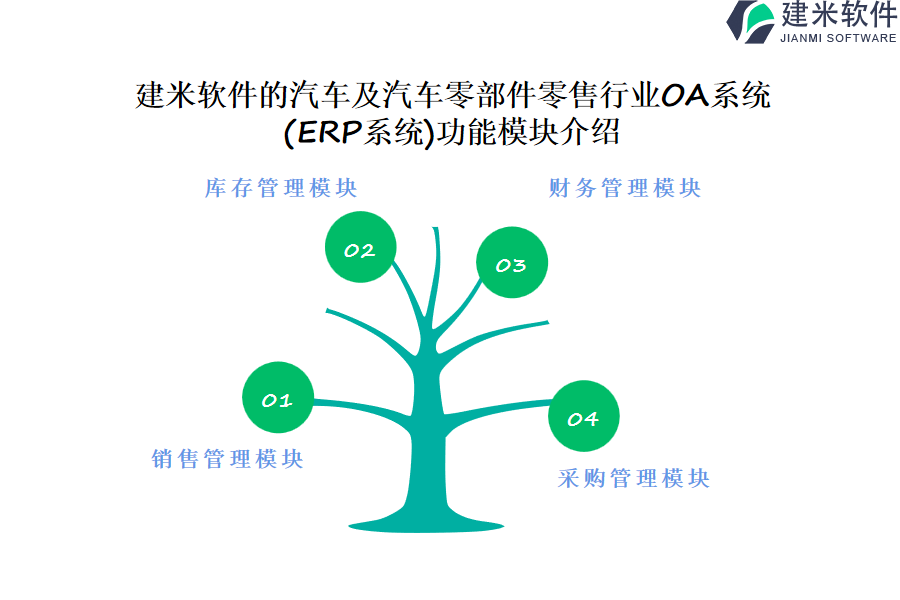 建米软件
JIANMI SOFTWARE

建米软件的汽车及汽车零部件零售行业OA系统(ERP系统)功能模块介绍

库存管理模块

财务管理模块

02

03

01

04

销售管理模块

采购管理模块